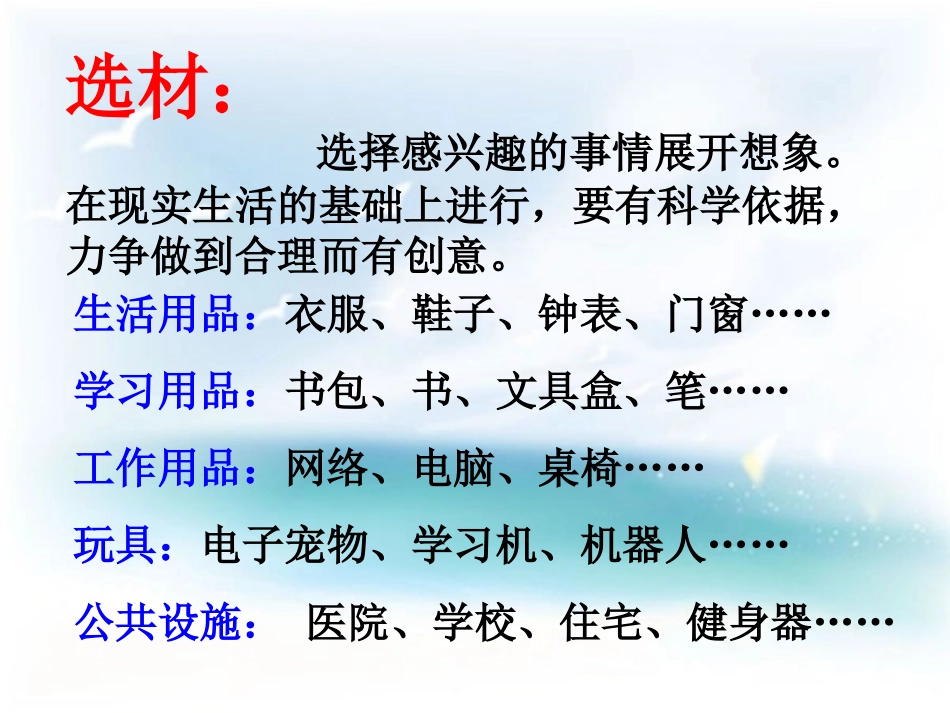 选材：

选择感兴趣的事情展开想象。在现实生活的基础上进行，要有科学依据，力争做到合理而有创意。

生活用品：衣服、鞋子、钟表、门窗……

学习用品：书包、书、文具盒、笔……

工作用品：网络、电脑、桌椅……

玩具：电子宠物、学习机、机器人……

公共设施： 医院、学校、住宅、健身器……